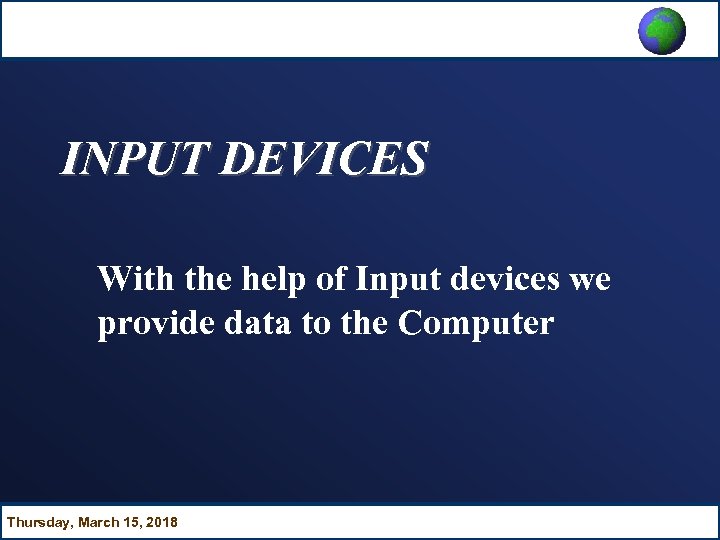 INPUT DEVICES

With the help of Input devices we provide data to the Computer

Thursday, March 15, 2018